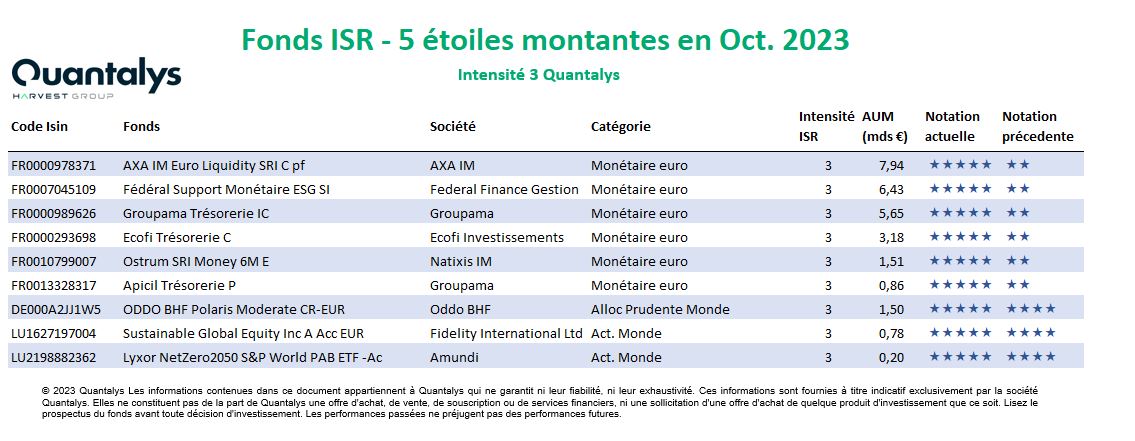 Fonds ISR - 5 étoiles montantes en Oct. 2023

Quantalys
HARVEST GROUP

Intensité 3 Quantalys

| Code Isin | Fonds | Société | Catégorie | Intensité ISR | AUM (mds €) | Notation actuelle | Notation précedente |
|---|---|---|---|---|---|---|---|
| FR0000978371 | AXA IM Euro Liquidity SRI C pf | AXA IM | Monétaire euro | 3 | 7,94 | ★★★★★ | ★★ |
| FR0007045109 | Fédéral Support Monétaire ESG SI | Federal Finance Gestion | Monétaire euro | 3 | 6,43 | ★★★★★ | ★★ |
| FR0000989626 | Groupama Trésorerie IC | Groupama | Monétaire euro | 3 | 5,65 | ★★★★★ | ★★ |
| FR0000293698 | Ecofi Trésorerie C | Ecofi Investissements | Monétaire euro | 3 | 3,18 | ★★★★★ | ★★ |
| FR0010799007 | Ostrum SRI Money 6M E | Natixis IM | Monétaire euro | 3 | 1,51 | ★★★★★ | ★★ |
| FR0013328317 | Apicil Trésorerie P | Groupama | Monétaire euro | 3 | 0,86 | ★★★★★ | ★★ |
| DE000A2JJ1W5 | ODDO BHF Polaris Moderate CR-EUR | Oddo BHF | Alloc Prudente Monde | 3 | 1,50 | ★★★★★ | ★★★★ |
| LU1627197004 | Sustainable Global Equity Inc A Acc EUR | Fidelity International Ltd | Act. Monde | 3 | 0,78 | ★★★★★ | ★★★★ |
| LU2198882362 | Lyxor NetZero2050 S&P World PAB ETF -Ac | Amundi | Act. Monde | 3 | 0,20 | ★★★★★ | ★★★★ |

© 2023 Quantalys Les informations contenues dans ce document appartiennent à Quantalys qui ne garantit ni leur fiabilité, ni leur exhaustivité. Ces informations sont fournies à titre indicatif exclusivement par la société Quantalys. Elles ne constituent pas de la part de Quantalys une offre d'achat, de vente, de souscription ou de services financiers, ni une sollicitation d'une offre d'achat de quelque produit d'investissement que ce soit. Lisez le prospectus du fonds avant toute décision d'investissement. Les performances passées ne préjugent pas des performances futures.